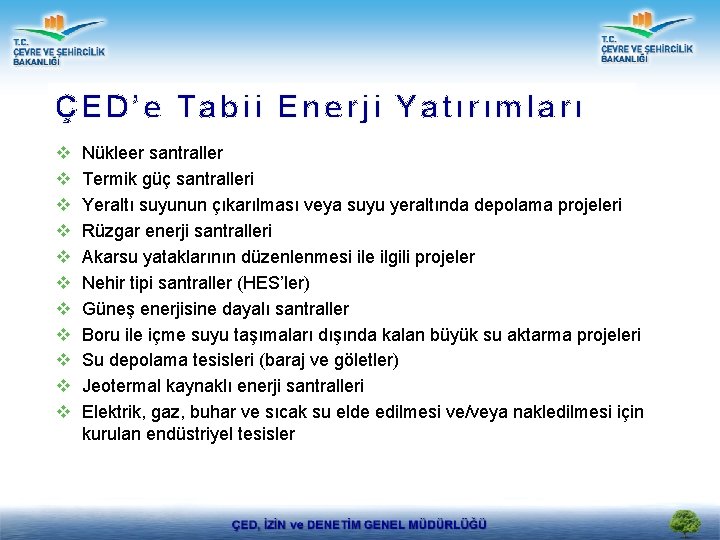 T.C.
ÇEVRE VE ŞEHİRCİLİK
BAKANLIĞI

T.C.
ÇEVRE VE ŞEHİRCİLİK
BAKANLIĞI

ÇED'e Tabii Enerji Yatırımları

❖ Nükleer santraller
❖ Termik güç santralleri
❖ Yeraltı suyunun çıkarılması veya suyu yeraltında depolama projeleri
❖ Rüzgar enerji santralleri
❖ Akarsu yataklarının düzenlenmesi ile ilgili projeler
❖ Nehir tipi santraller (HES'ler)
❖ Güneş enerjisine dayalı santraller
❖ Boru ile içme suyu taşımaları dışında kalan büyük su aktarma projeleri
❖ Su depolama tesisleri (baraj ve göletler)
❖ Jeotermal kaynaklı enerji santralleri
❖ Elektrik, gaz, buhar ve sıcak su elde edilmesi ve/veya nakledilmesi için kurulan endüstriyel tesisler

ÇED, İZİN ve DENETİM GENEL MÜDÜRLÜĞÜ